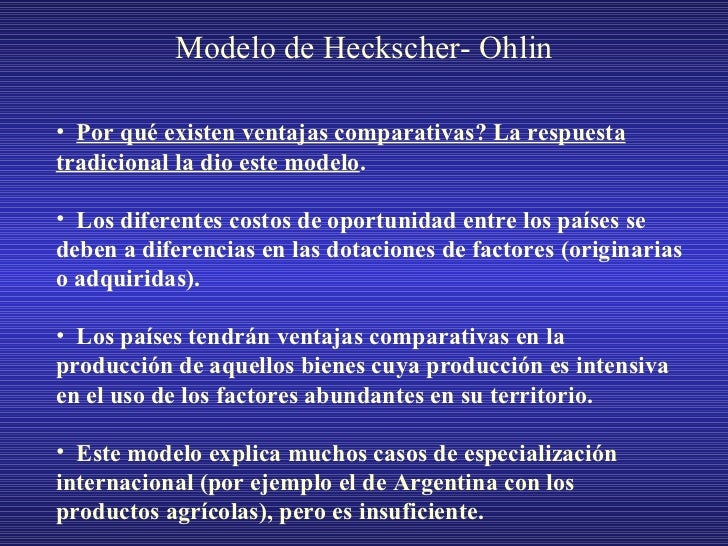 Modelo de Heckscher- Ohlin

• Por qué existen ventajas comparativas? La respuesta tradicional la dio este modelo.

• Los diferentes costos de oportunidad entre los países se deben a diferencias en las dotaciones de factores (originarias o adquiridas).

• Los países tendrán ventajas comparativas en la producción de aquellos bienes cuya producción es intensiva en el uso de los factores abundantes en su territorio.

• Este modelo explica muchos casos de especialización internacional (por ejemplo el de Argentina con los productos agrícolas), pero es insuficiente.